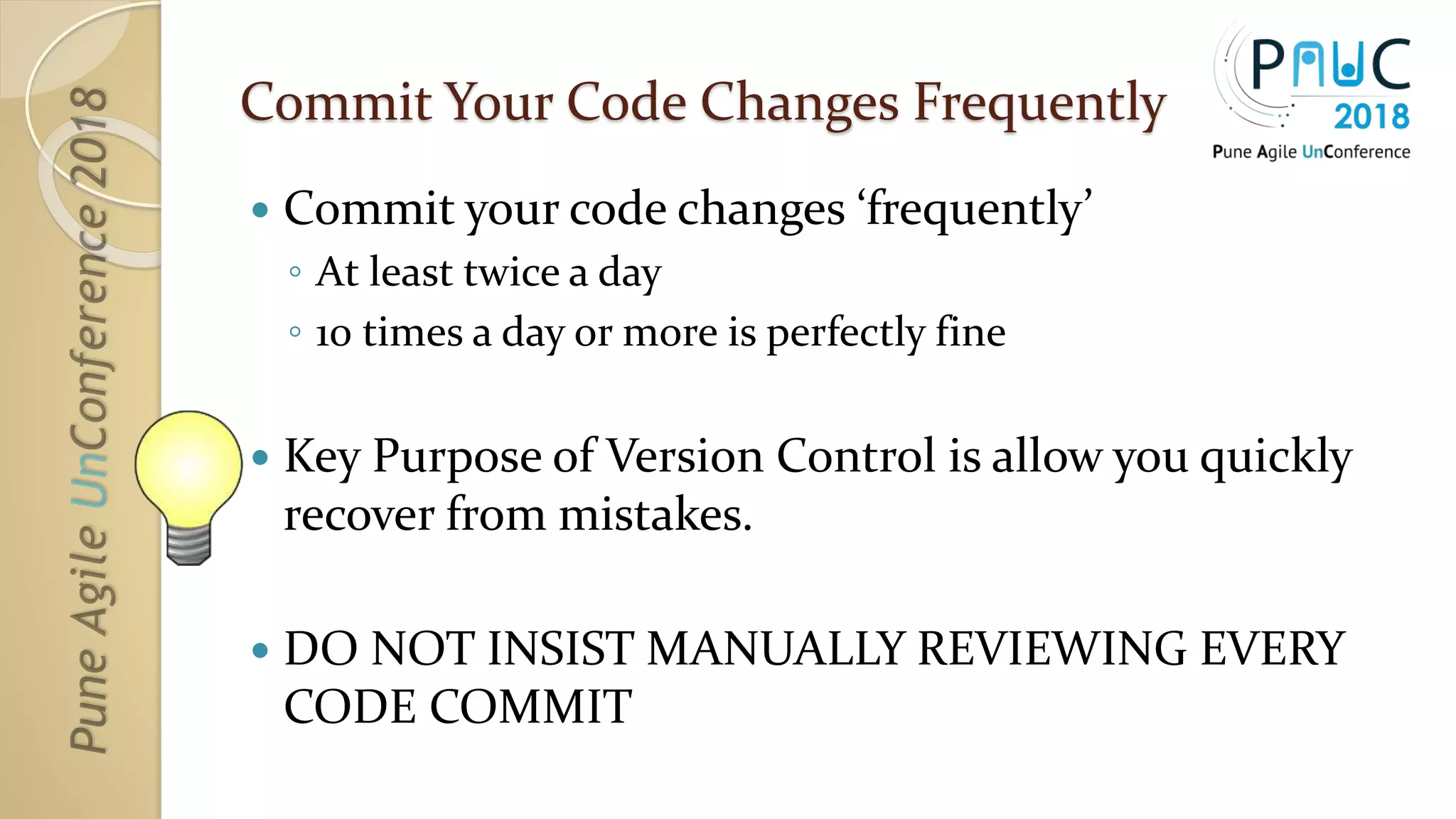 Pune Agile UnConference 2018

Commit Your Code Changes Frequently

PAUC
2018
Pune Agile UnConference

• Commit your code changes ‘frequently’
◦ At least twice a day
◦ 10 times a day or more is perfectly fine

• Key Purpose of Version Control is allow you quickly recover from mistakes.

• DO NOT INSIST MANUALLY REVIEWING EVERY CODE COMMIT